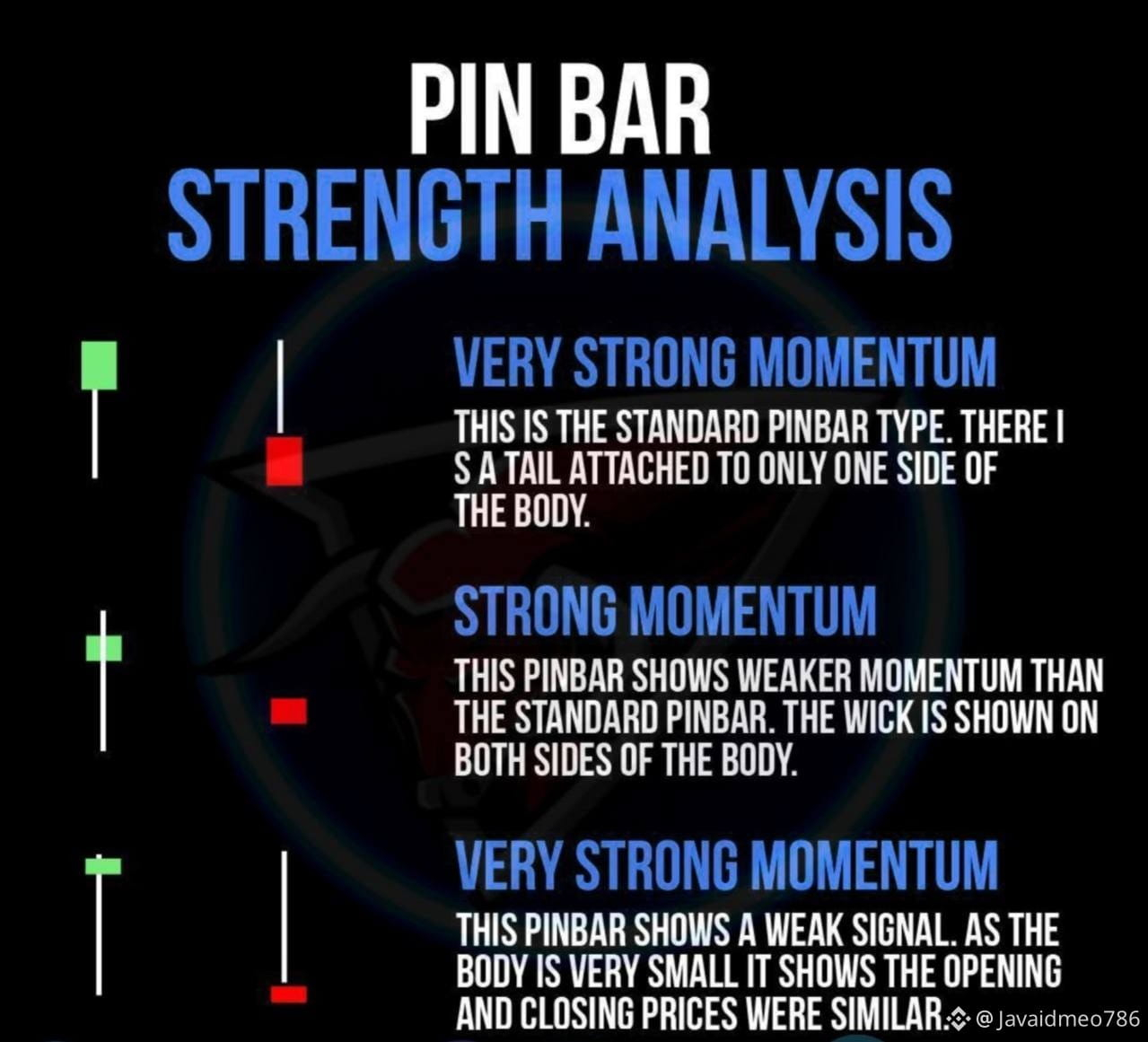 PIN BAR
STRENGTH ANALYSIS

VERY STRONG MOMENTUM
THIS IS THE STANDARD PINBAR TYPE. THERE I S A TAIL ATTACHED TO ONLY ONE SIDE OF THE BODY.

STRONG MOMENTUM
THIS PINBAR SHOWS WEAKER MOMENTUM THAN THE STANDARD PINBAR. THE WICK IS SHOWN ON BOTH SIDES OF THE BODY.

VERY STRONG MOMENTUM
THIS PINBAR SHOWS A WEAK SIGNAL. AS THE BODY IS VERY SMALL IT SHOWS THE OPENING AND CLOSING PRICES WERE SIMILAR.

@Javaidmeo786